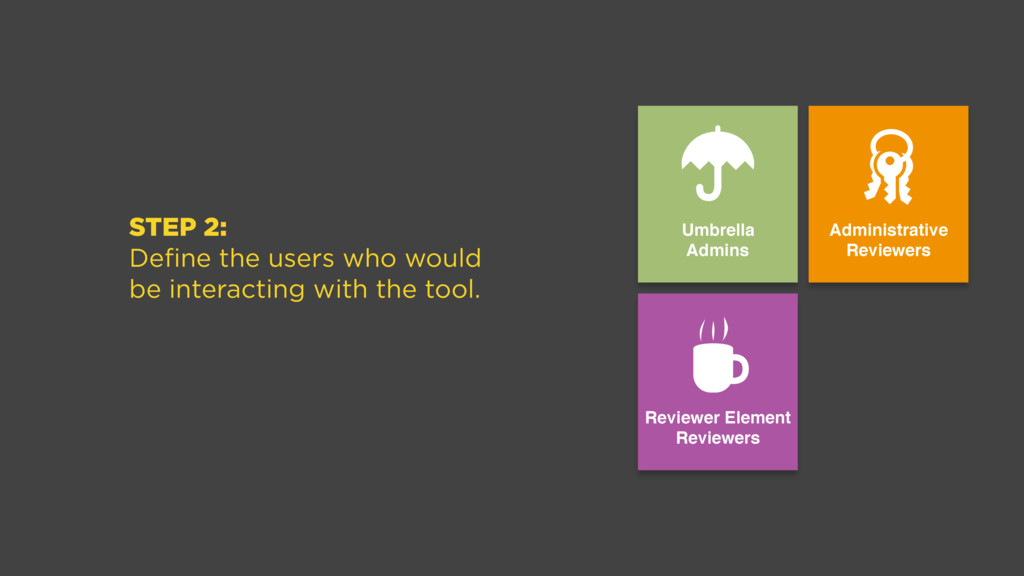 STEP 2:
Define the users who would be interacting with the tool.

Umbrella Admins

Administrative Reviewers

Reviewer Element Reviewers